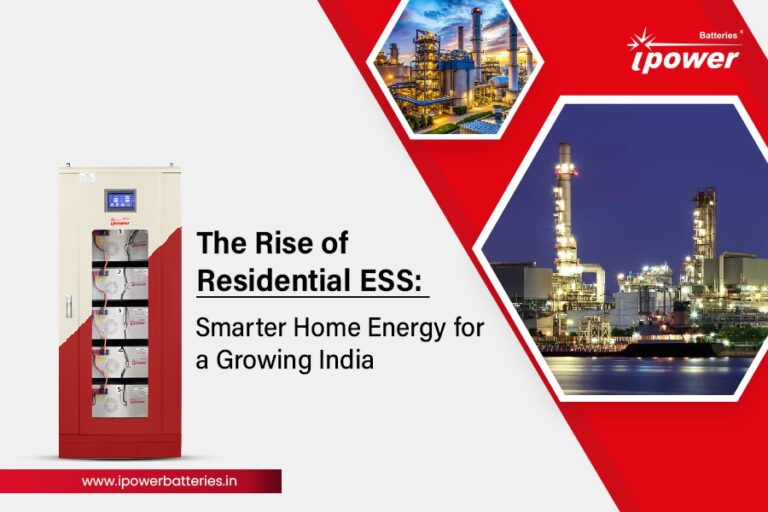 Batteries®
ipower

ipower

1
2
3
4
5

The Rise of Residential ESS:

Smarter Home Energy for a Growing India

www.ipowerbatteries.in